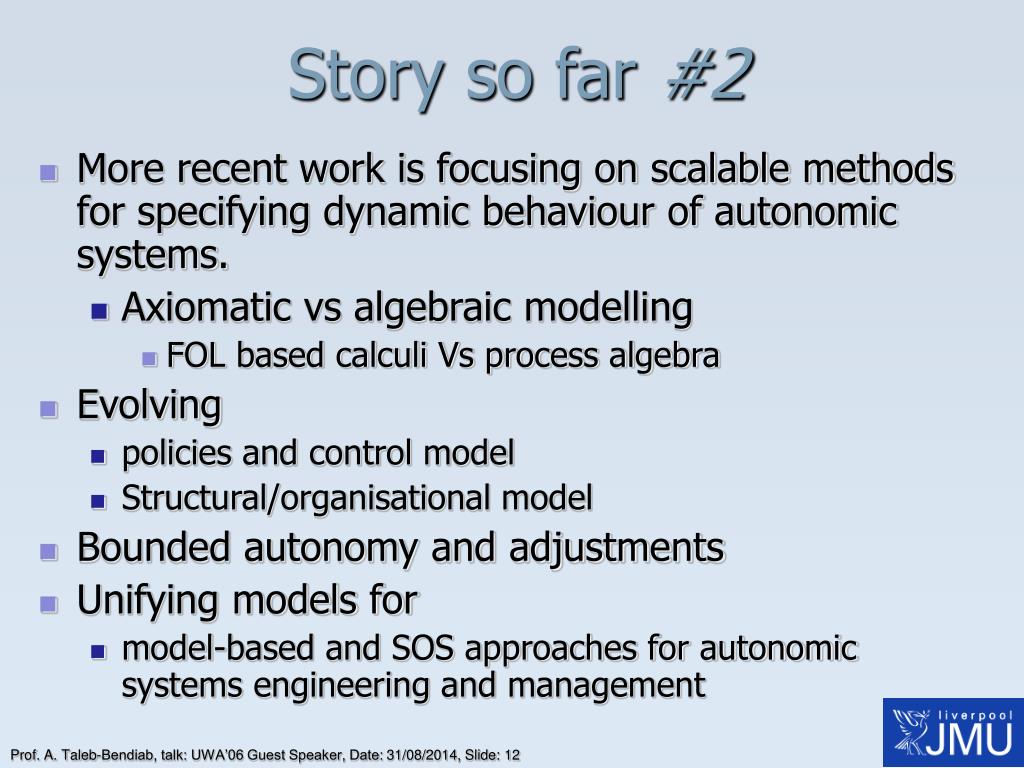 Story so far #2

More recent work is focusing on scalable methods for specifying dynamic behaviour of autonomic systems.

Axiomatic vs algebraic modelling

FOL based calculi Vs process algebra

Evolving

policies and control model

Structural/organisational model

Bounded autonomy and adjustments

Unifying models for

model-based and SOS approaches for autonomic systems engineering and management

Prof. A. Taleb-Bendiab, talk: UWA'06 Guest Speaker, Date: 31/08/2014, Slide: 12

liverpool JMU